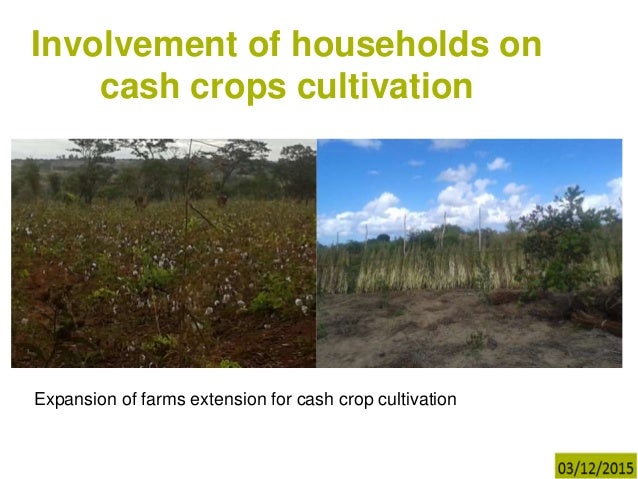 Involvement of households on cash crops cultivation

Expansion of farms extension for cash crop cultivation

03/12/2015